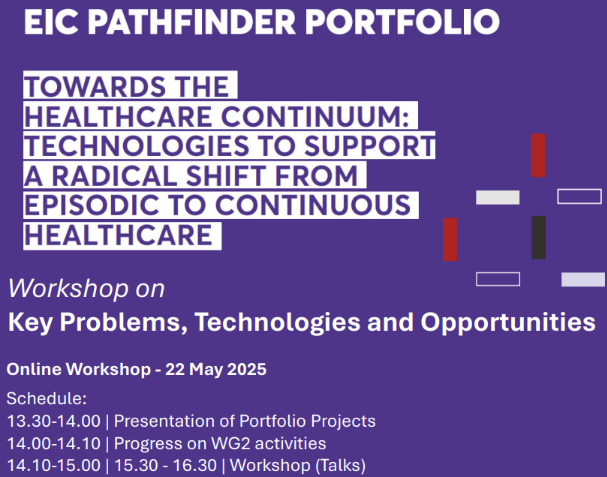 EIC PATHFINDER PORTFOLIO

TOWARDS THE HEALTHCARE CONTINUUM: TECHNOLOGIES TO SUPPORT A RADICAL SHIFT FROM EPISODIC TO CONTINUOUS HEALTHCARE

Workshop on
Key Problems, Technologies and Opportunities

Online Workshop - 22 May 2025

Schedule:
13.30-14.00 | Presentation of Portfolio Projects
14.00-14.10 | Progress on WG2 activities
14.10-15.00 | 15.30 - 16.30 | Workshop (Talks)